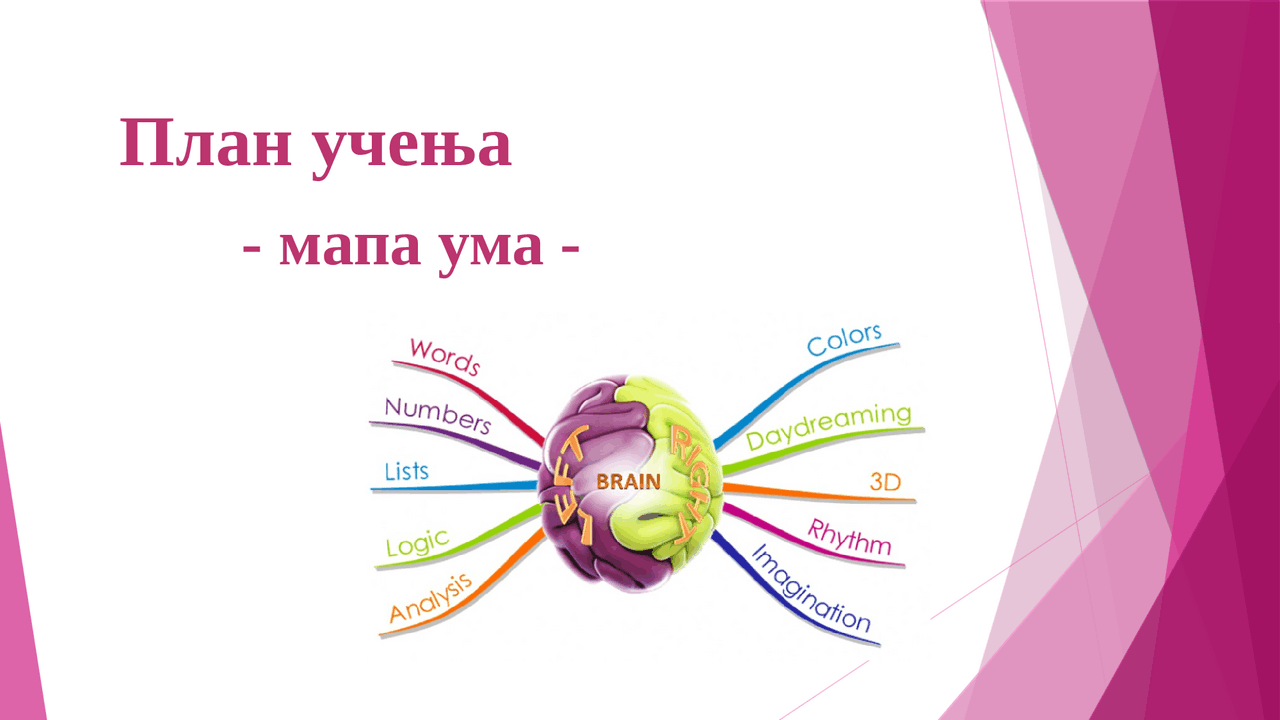 План учења

- мапа ума -

Words
Numbers
Lists
Logic
Analysis

LEFT
BRAIN
RIGHT

Colors
Daydreaming
3D
Rhythm
Imagination